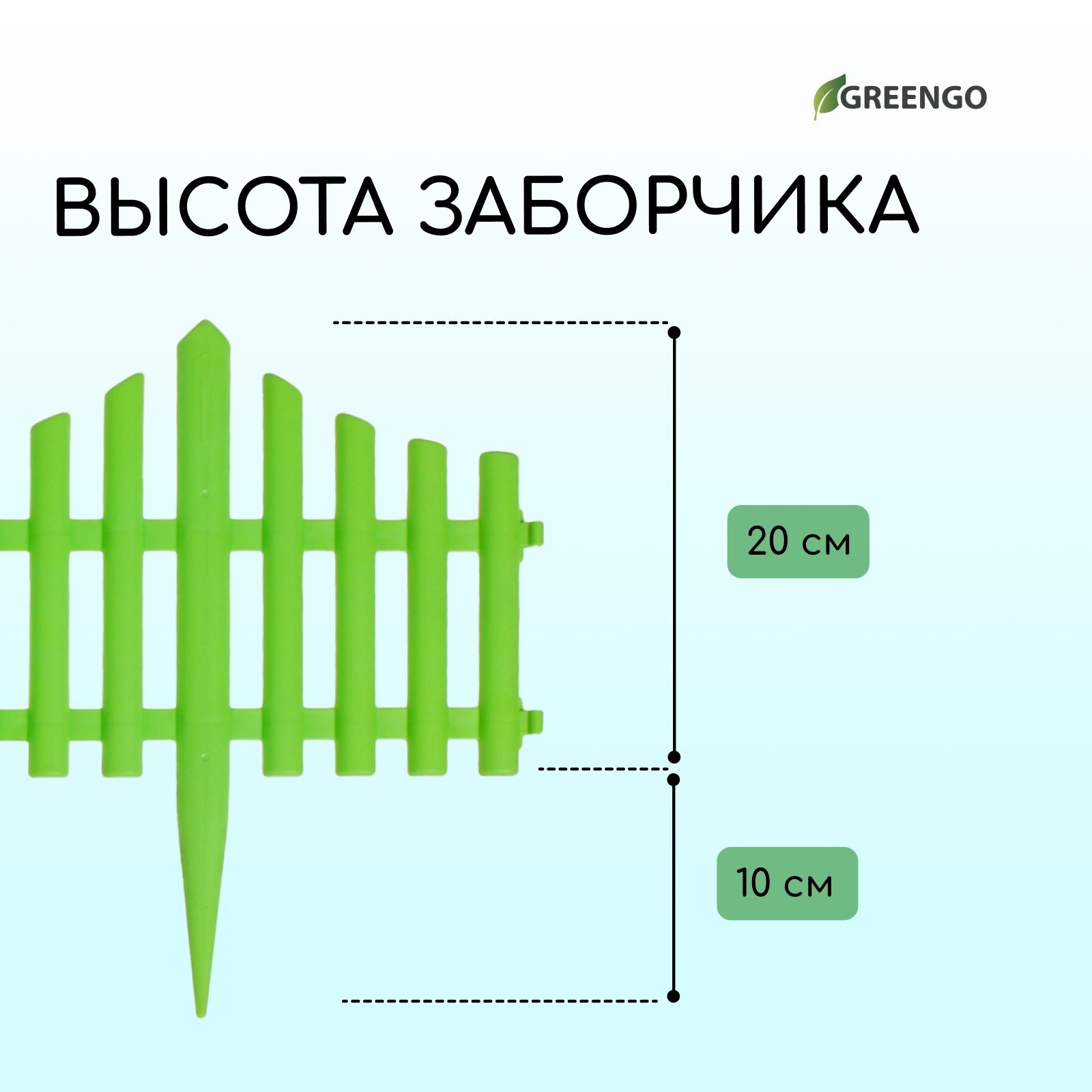 GREENGO

ВЫСОТА ЗАБОРЧИКА

20 см

10 см